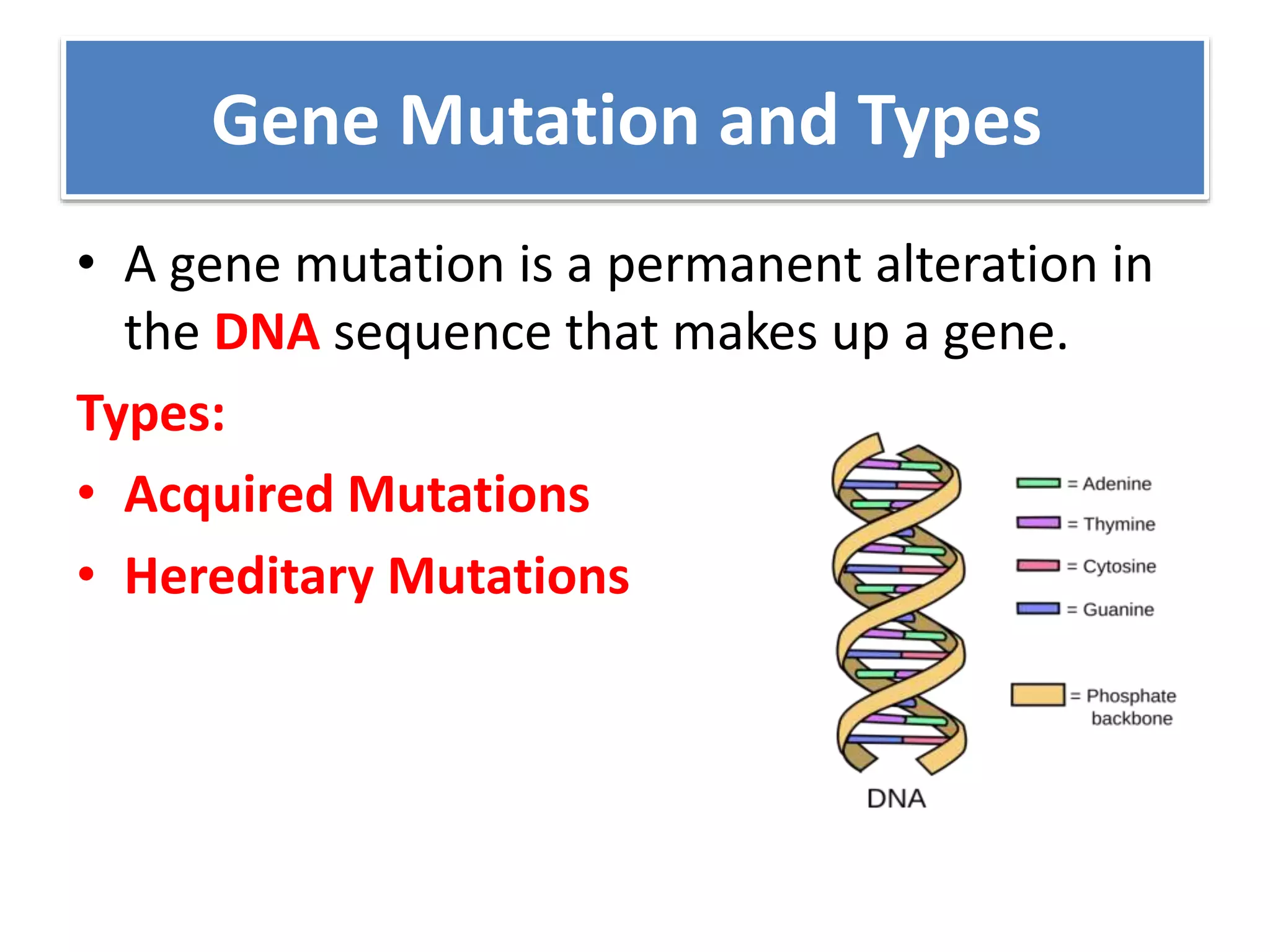 Gene Mutation and Types

• A gene mutation is a permanent alteration in the DNA sequence that makes up a gene.

Types:

• Acquired Mutations
• Hereditary Mutations

= Adenine
= Thymine
= Cytosine
= Guanine
= Phosphate backbone

DNA